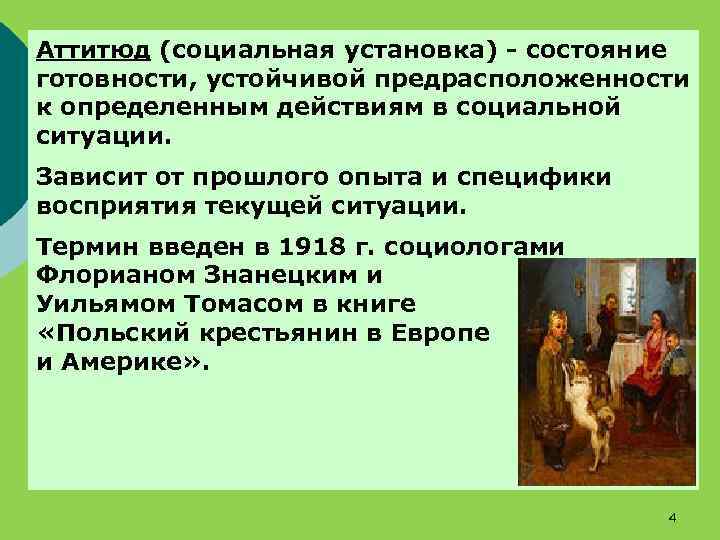 Аттитюд (социальная установка) - состояние готовности, устойчивой предрасположенности к определенным действиям в социальной ситуации.

Зависит от прошлого опыта и специфики восприятия текущей ситуации.

Термин введен в 1918 г. социологами Флорианом Знанецким и Уильямом Томасом в книге «Польский крестьянин в Европе и Америке».

4